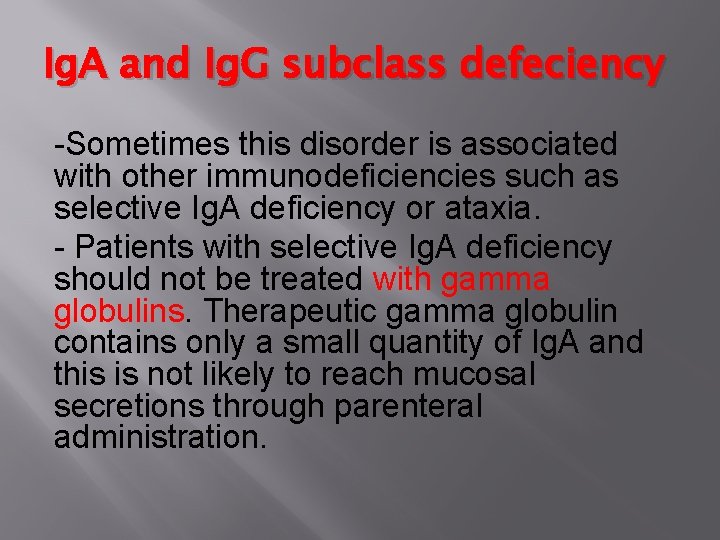 IgA and IgG subclass defeciency

-Sometimes this disorder is associated with other immunodeficiencies such as selective IgA deficiency or ataxia.

- Patients with selective IgA deficiency should not be treated with gamma globulins. Therapeutic gamma globulin contains only a small quantity of IgA and this is not likely to reach mucosal secretions through parenteral administration.